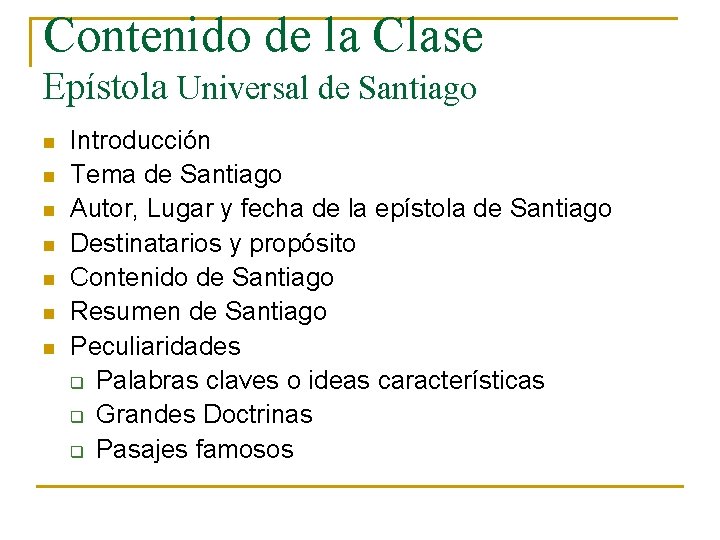 Contenido de la Clase
Epístola Universal de Santiago

- Introducción
- Tema de Santiago
- Autor, Lugar y fecha de la epístola de Santiago
- Destinatarios y propósito
- Contenido de Santiago
- Resumen de Santiago
- Peculiaridades
  - Palabras claves o ideas características
  - Grandes Doctrinas
  - Pasajes famosos